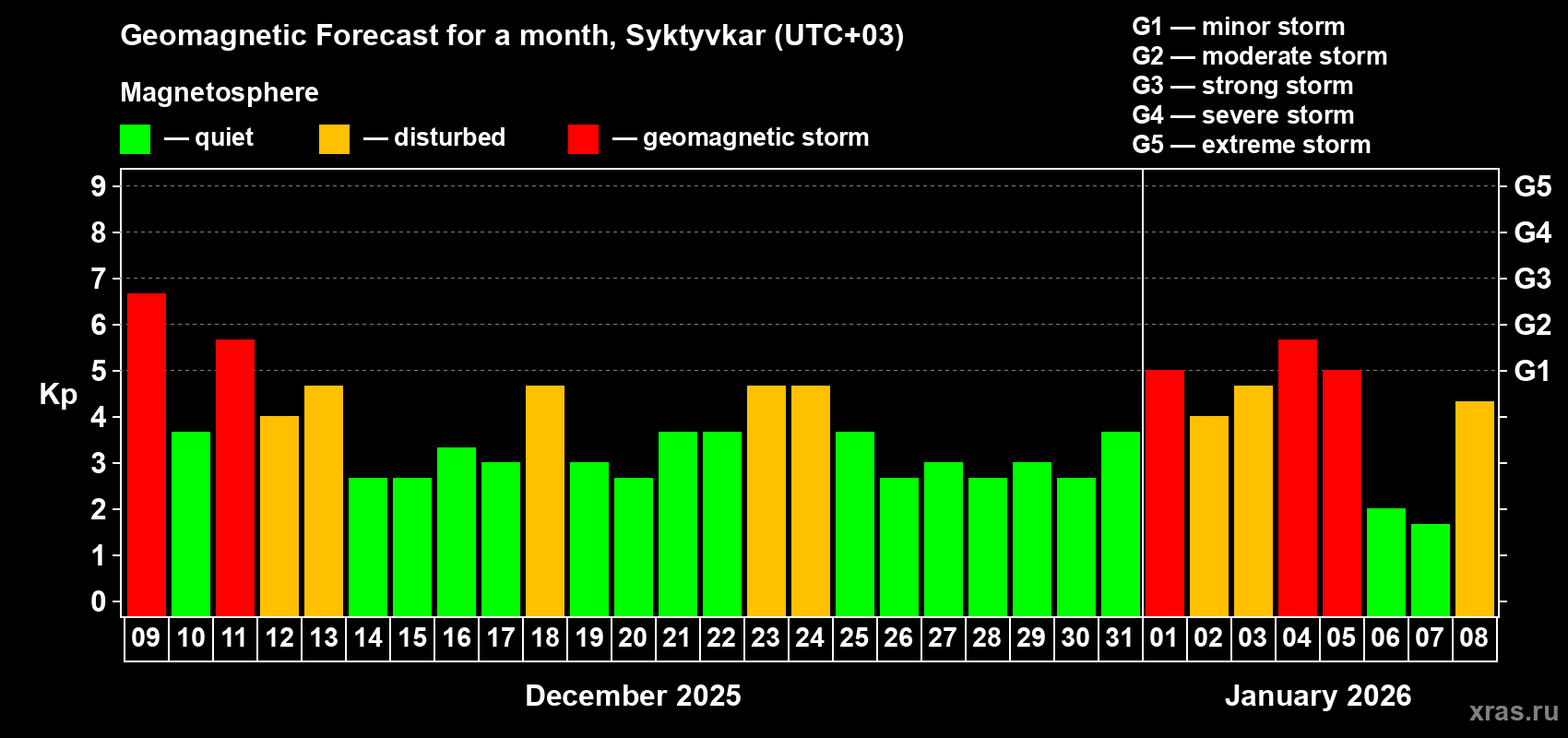 Geomagnetic Forecast for a month, Syktyvkar (UTC+03)

Magnetosphere

— quiet — disturbed — geomagnetic storm

G1 — minor storm
G2 — moderate storm
G3 — strong storm
G4 — severe storm
G5 — extreme storm

Kp

9
8
7
6
5
4
3
2
1
0

G5
G4
G3
G2
G1

09 10 11 12 13 14 15 16 17 18 19 20 21 22 23 24 25 26 27 28 29 30 31 01 02 03 04 05 06 07 08

December 2025

January 2026

xras.ru